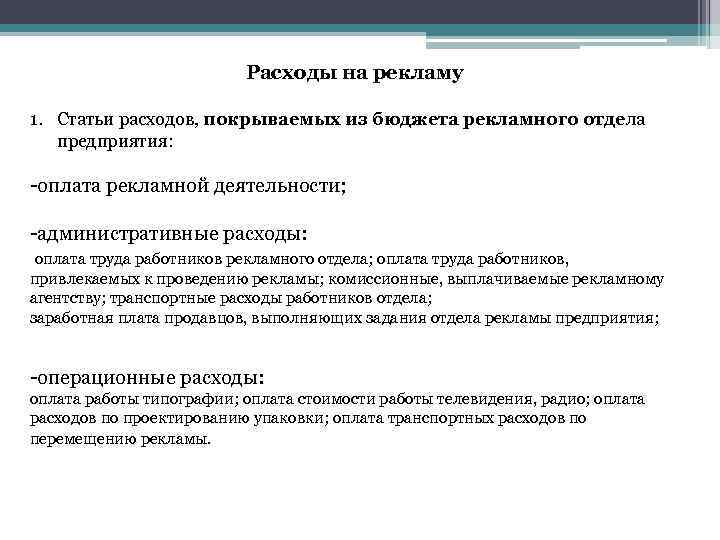 Расходы на рекламу

1. Статьи расходов, покрываемых из бюджета рекламного отдела предприятия:

-оплата рекламной деятельности;

-административные расходы:

оплата труда работников рекламного отдела; оплата труда работников, привлекаемых к проведению рекламы; комиссионные, выплачиваемые рекламному агентству; транспортные расходы работников отдела;
заработная плата продавцов, выполняющих задания отдела рекламы предприятия;

-операционные расходы:
оплата работы типографии; оплата стоимости работы телевидения, радио; оплата расходов по проектированию упаковки; оплата транспортных расходов по перемещению рекламы.